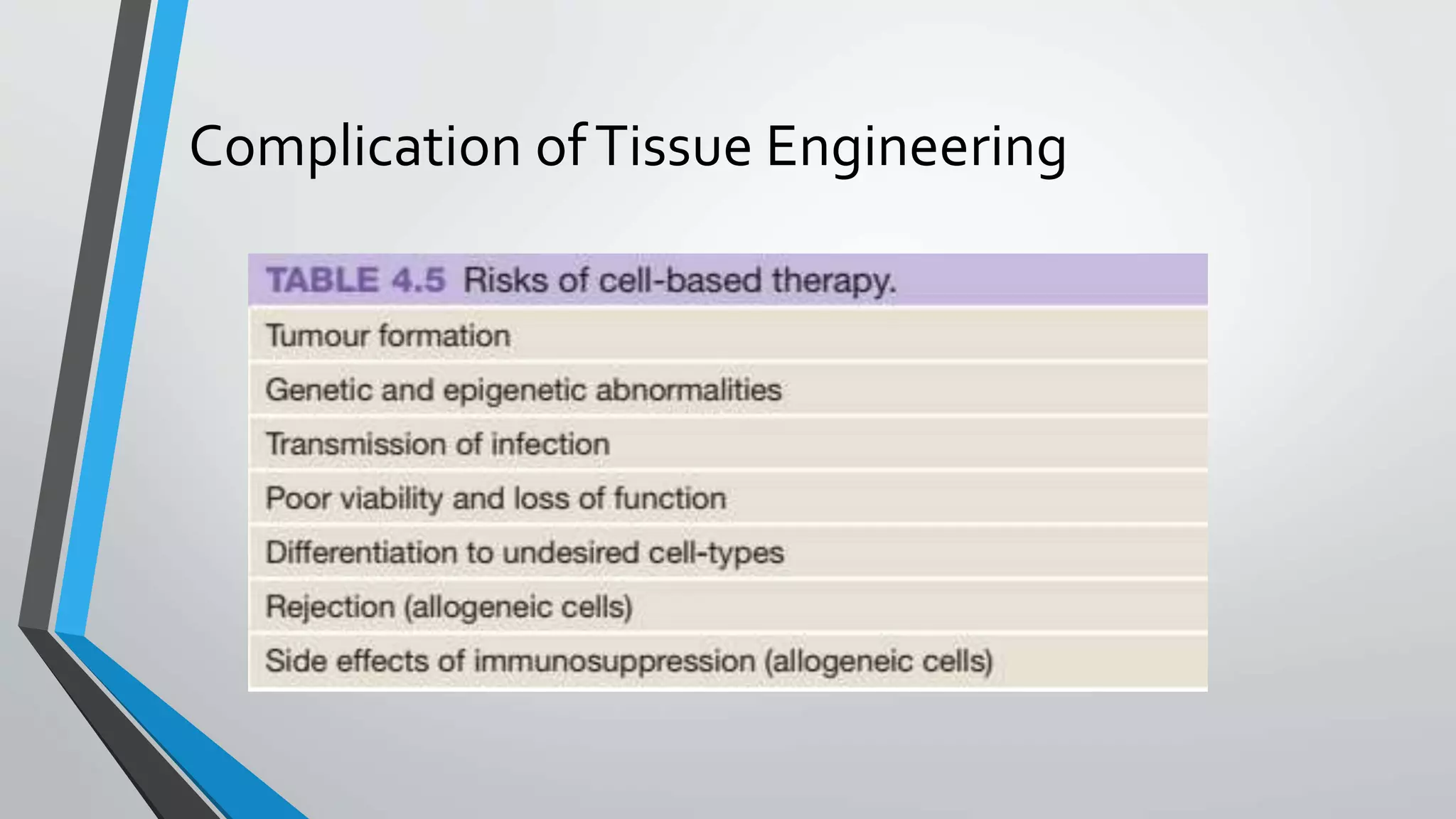 Complication of Tissue Engineering

| TABLE 4.5 Risks of cell-based therapy. |
|---|
| Tumour formation |
| Genetic and epigenetic abnormalities |
| Transmission of infection |
| Poor viability and loss of function |
| Differentiation to undesired cell-types |
| Rejection (allogeneic cells) |
| Side effects of immunosuppression (allogeneic cells) |